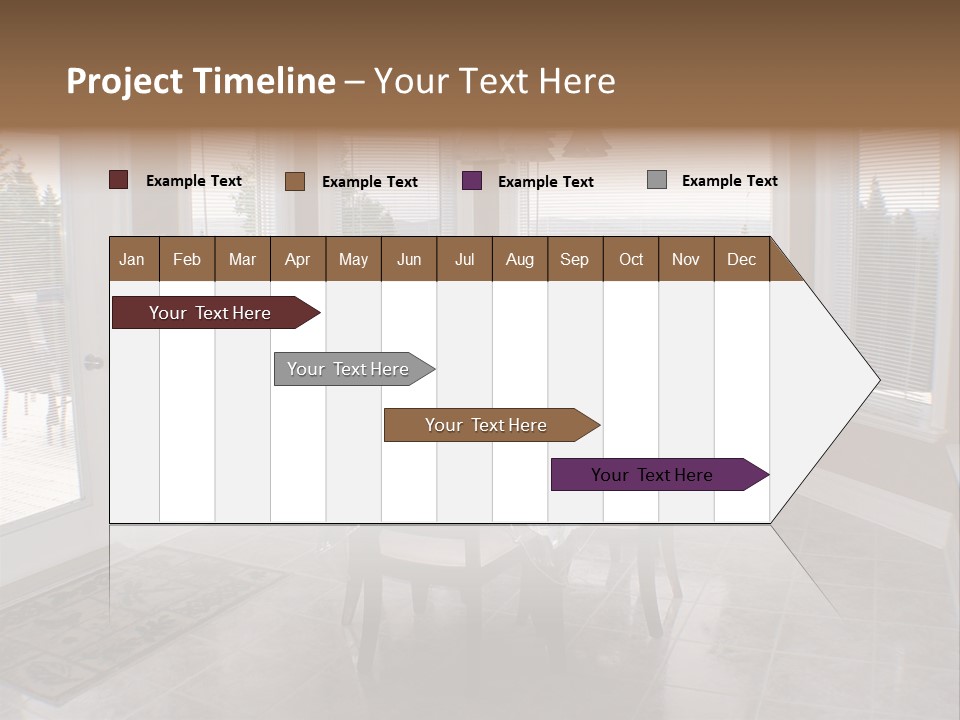 Project Timeline – Your Text Here

Example Text
Example Text
Example Text
Example Text

| Jan | Feb | Mar | Apr | May | Jun | Jul | Aug | Sep | Oct | Nov | Dec |
|---|---|---|---|---|---|---|---|---|---|---|---|

Your Text Here

Your Text Here

Your Text Here

Your Text Here